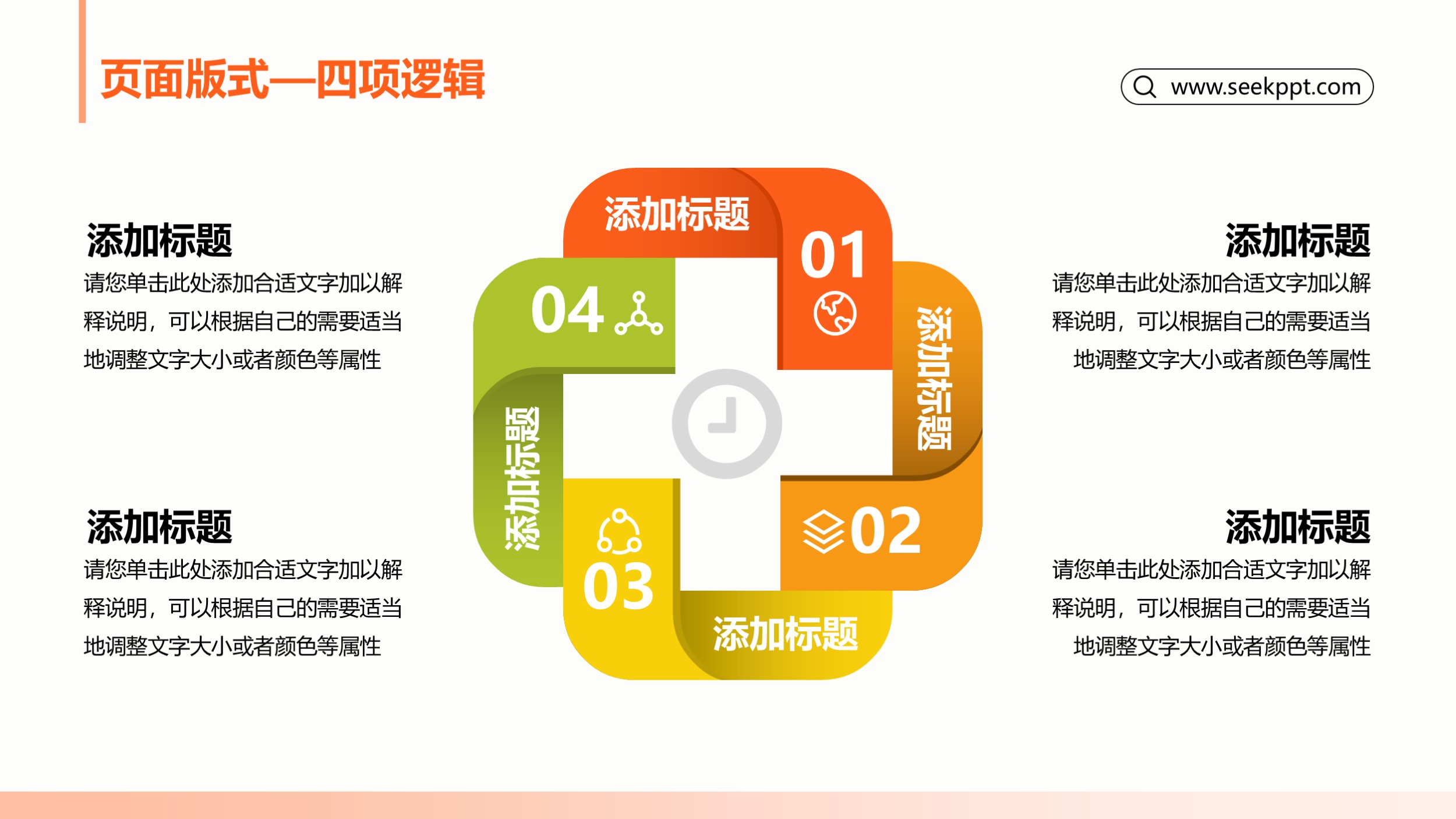 页面版式—四项逻辑

www.seekppt.com

添加标题
请您单击此处添加合适文字加以解释说明，可以根据自己的需要适当地调整文字大小或者颜色等属性

添加标题
请您单击此处添加合适文字加以解释说明，可以根据自己的需要适当地调整文字大小或者颜色等属性

添加标题
01

添加标题
02

添加标题
03

添加标题
04

添加标题
请您单击此处添加合适文字加以解释说明，可以根据自己的需要适当地调整文字大小或者颜色等属性

添加标题
请您单击此处添加合适文字加以解释说明，可以根据自己的需要适当地调整文字大小或者颜色等属性